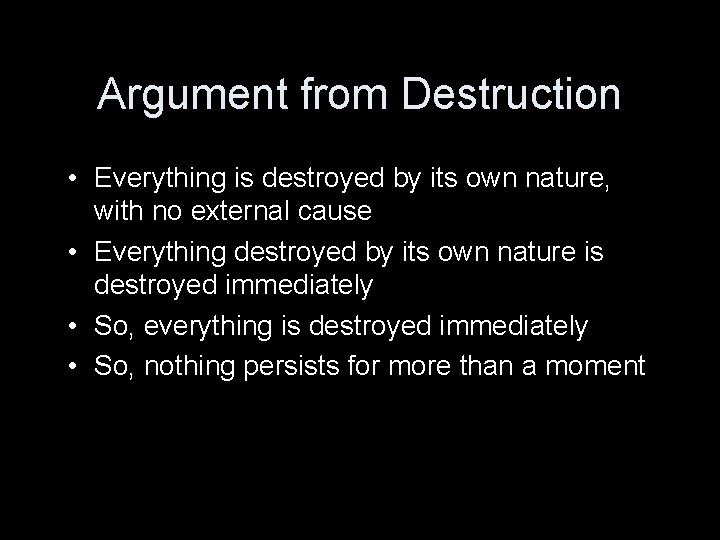 Argument from Destruction

• Everything is destroyed by its own nature, with no external cause
• Everything destroyed by its own nature is destroyed immediately
• So, everything is destroyed immediately
• So, nothing persists for more than a moment